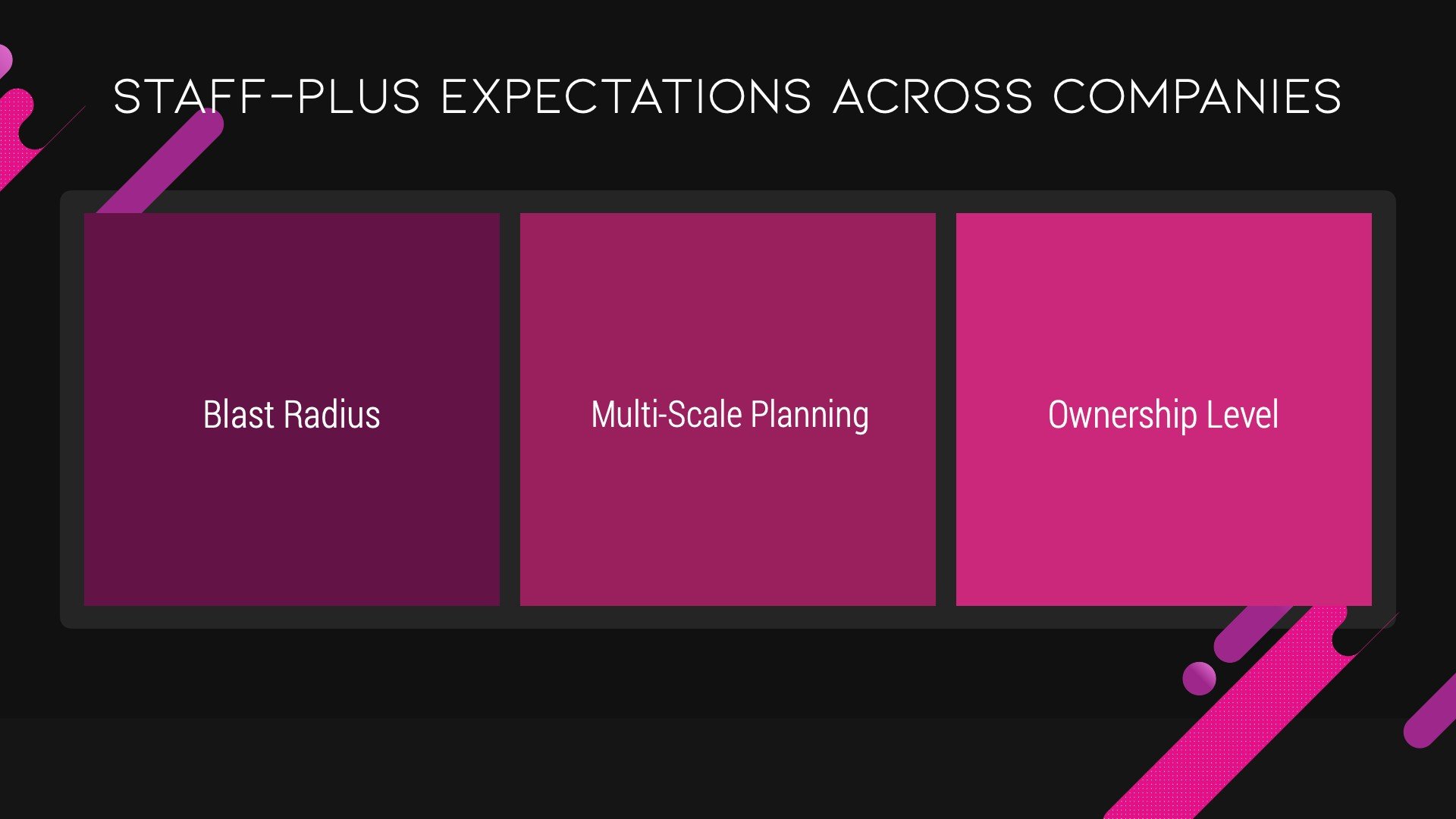 STAFF-PLUS EXPECTATIONS ACROSS COMPANIES

Blast Radius

Multi-Scale Planning

Ownership Level